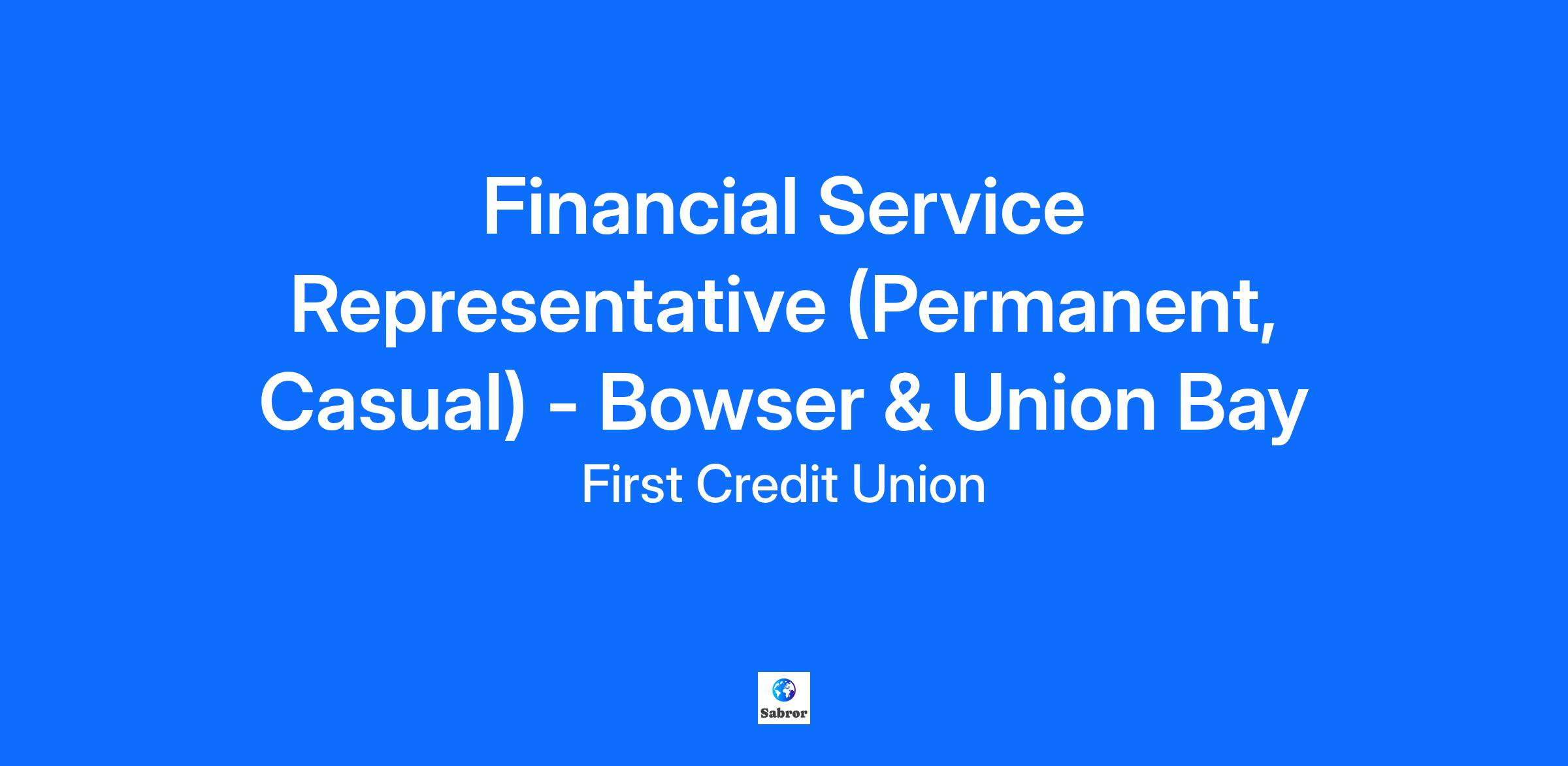 Financial Service Representative (Permanent, Casual) - Bowser & Union Bay

First Credit Union

Sabror